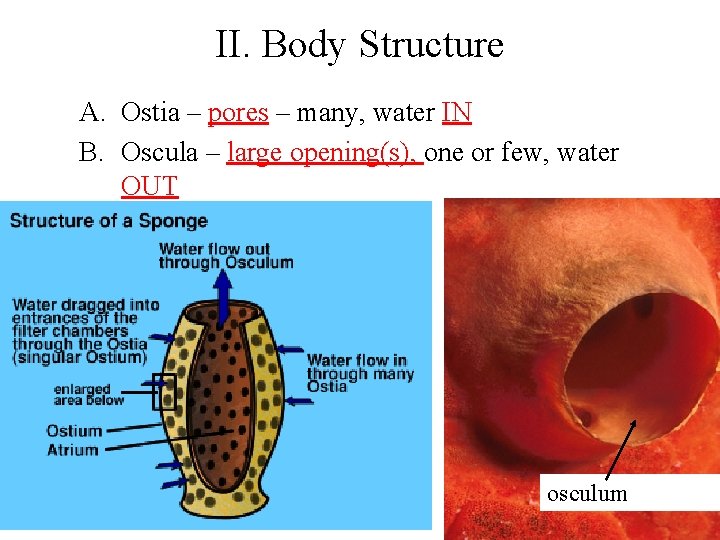 II. Body Structure

A. Ostia – pores – many, water IN

B. Oscula – large opening(s), one or few, water OUT

Structure of a Sponge

Water flow out through Osculum

Water dragged into entrances of the filter chambers through the Ostia (singular Ostium)

Water flow in through many Ostia

enlarged area below

Ostium

Atrium

osculum